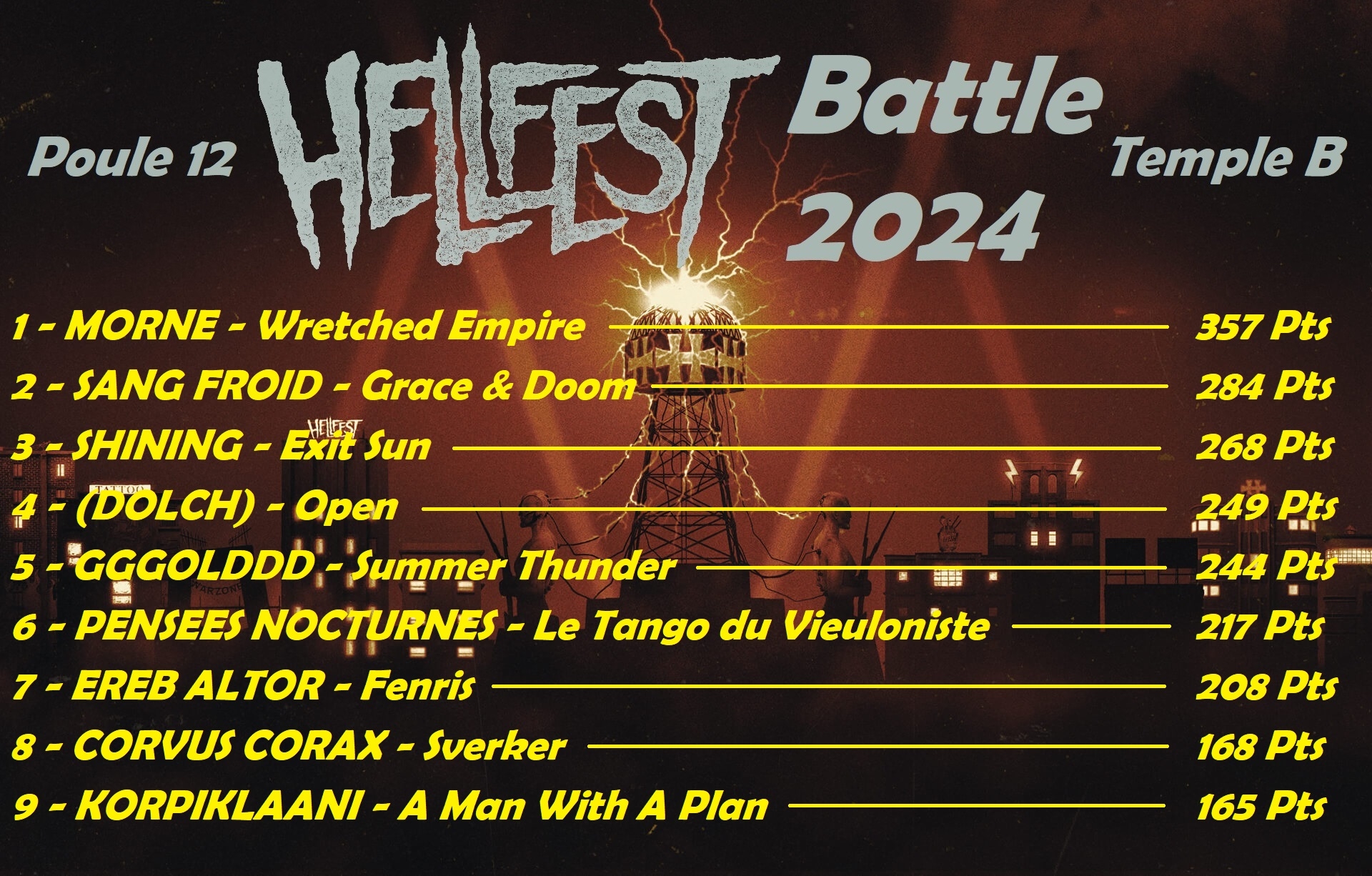 Poule 12

HELLFEST

Battle 2024

Temple B

1 - MORNE - Wretched Empire 357 Pts
2 - SANG FROID - Grace & Doom 284 Pts
3 - SHINING - Exit Sun 268 Pts
4 - (DOLCH) - Open 249 Pts
5 - GGGOLDDD - Summer Thunder 244 Pts
6 - PENSEES NOCTURNES - Le Tango du Vieuloniste 217 Pts
7 - EREB ALTOR - Fenris 208 Pts
8 - CORVUS CORAX - Sverker 168 Pts
9 - KORPIKLAANI - A Man With A Plan 165 Pts

HELLFEST

TATTOO

WARZONE